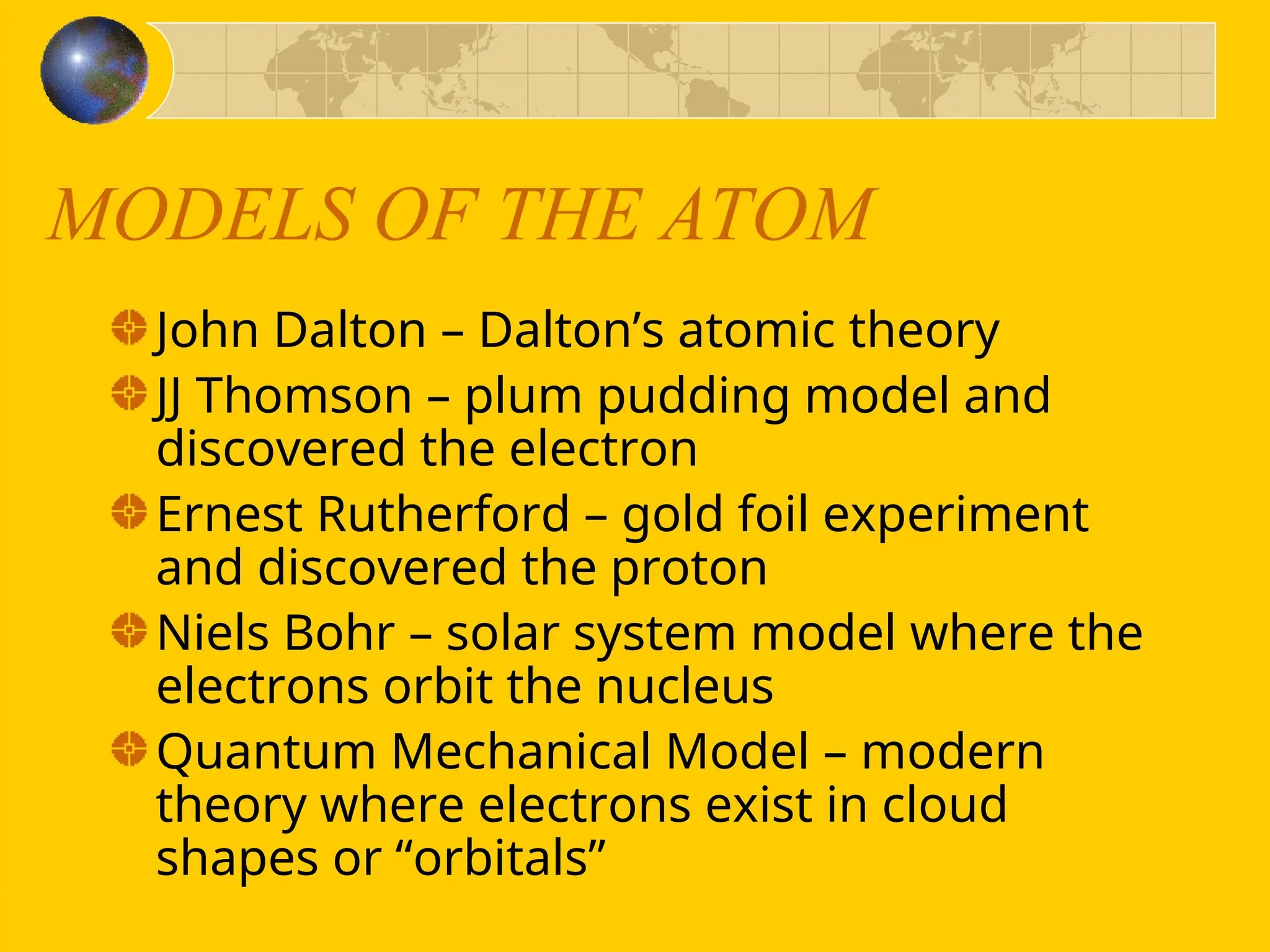 MODELS OF THE ATOM

John Dalton – Dalton’s atomic theory

JJ Thomson – plum pudding model and discovered the electron

Ernest Rutherford – gold foil experiment and discovered the proton

Niels Bohr – solar system model where the electrons orbit the nucleus

Quantum Mechanical Model – modern theory where electrons exist in cloud shapes or “orbitals”